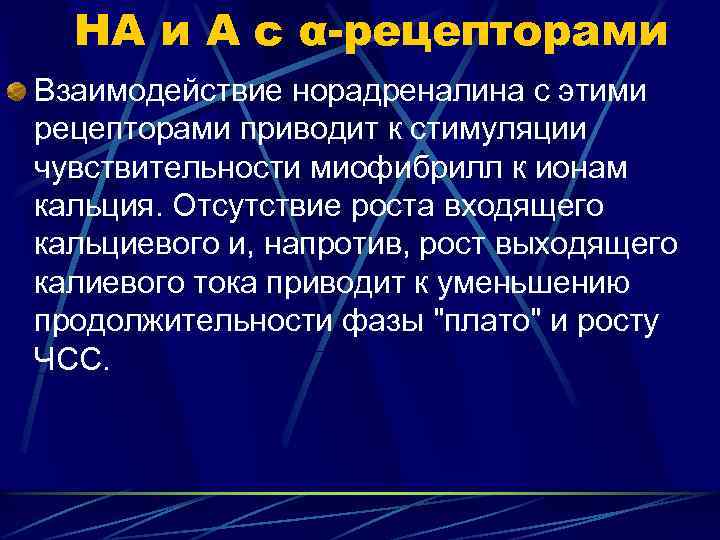 НА и А с α-рецепторами

Взаимодействие норадреналина с этими рецепторами приводит к стимуляции чувствительности миофибрилл к ионам кальция. Отсутствие роста входящего кальциевого и, напротив, рост выходящего калиевого тока приводит к уменьшению продолжительности фазы "плато" и росту ЧСС.